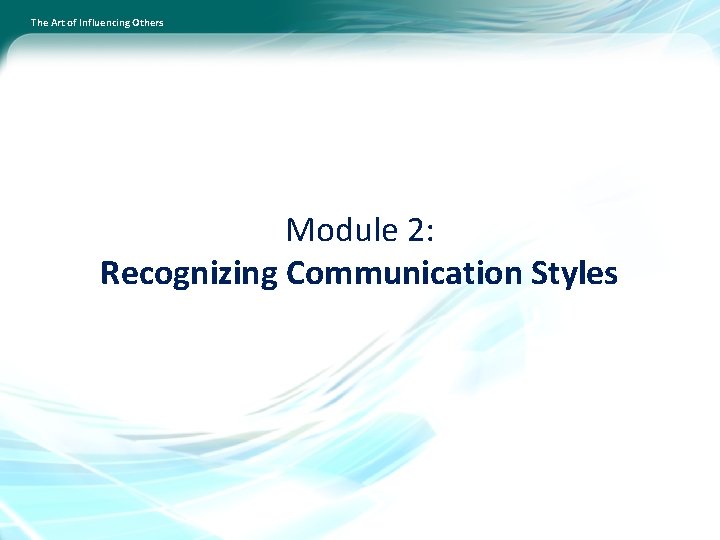 The Art of Influencing Others

Module 2:
Recognizing Communication Styles